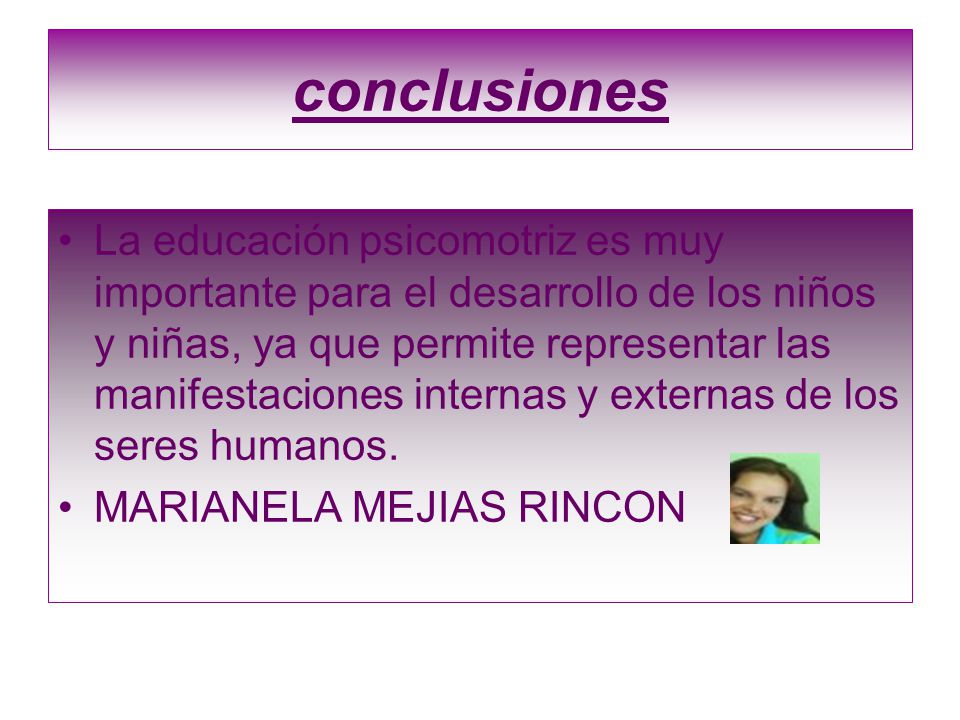 conclusiones

• La educación psicomotriz es muy importante para el desarrollo de los niños y niñas, ya que permite representar las manifestaciones internas y externas de los seres humanos.

• MARIANELA MEJIAS RINCON